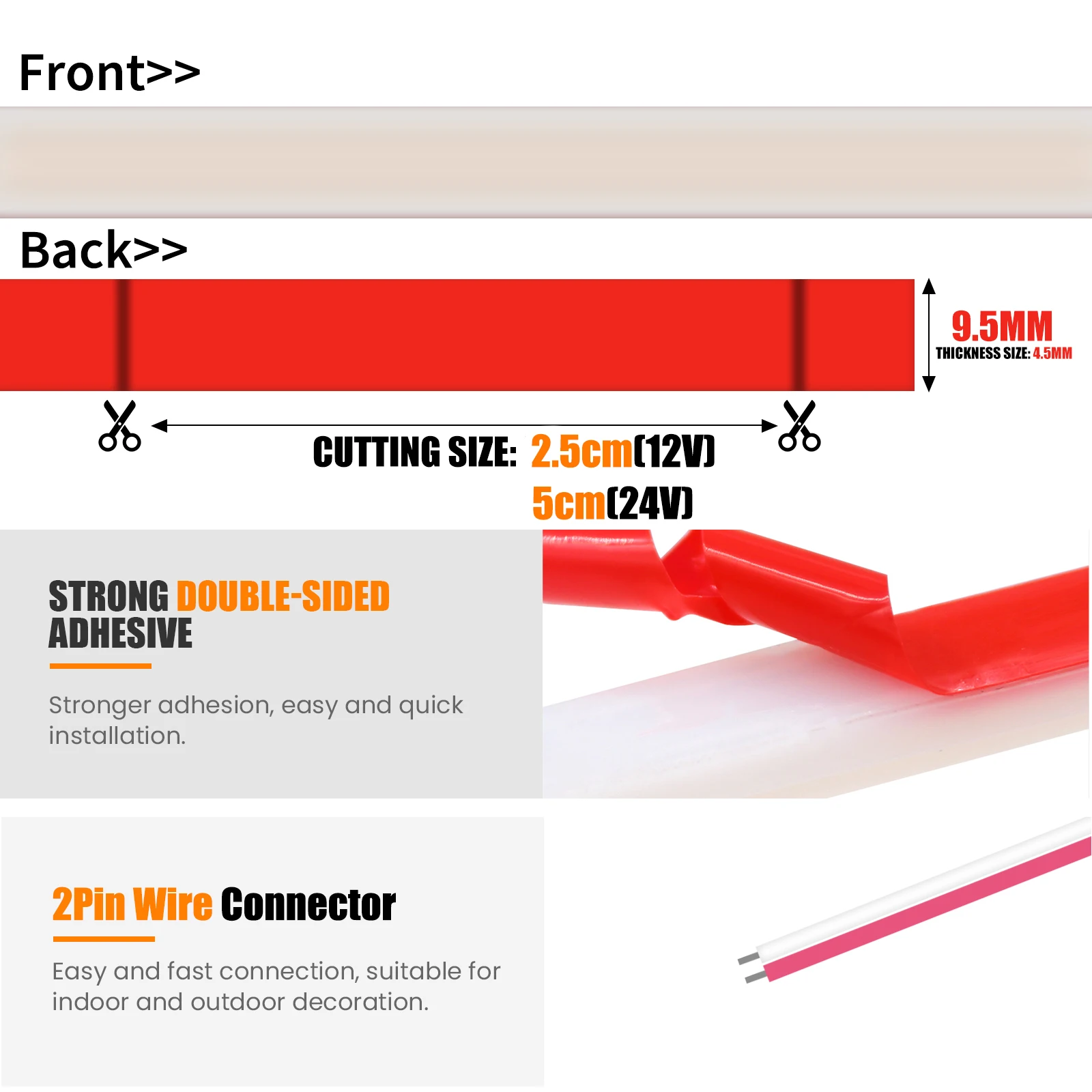 Front>>

Back>>

9.5MM
THICKNESS SIZE: 4.5MM

CUTTING SIZE: 2.5cm(12V)
5cm(24V)

STRONG DOUBLE-SIDED ADHESIVE

Stronger adhesion, easy and quick installation.

2Pin Wire Connector

Easy and fast connection, suitable for indoor and outdoor decoration.